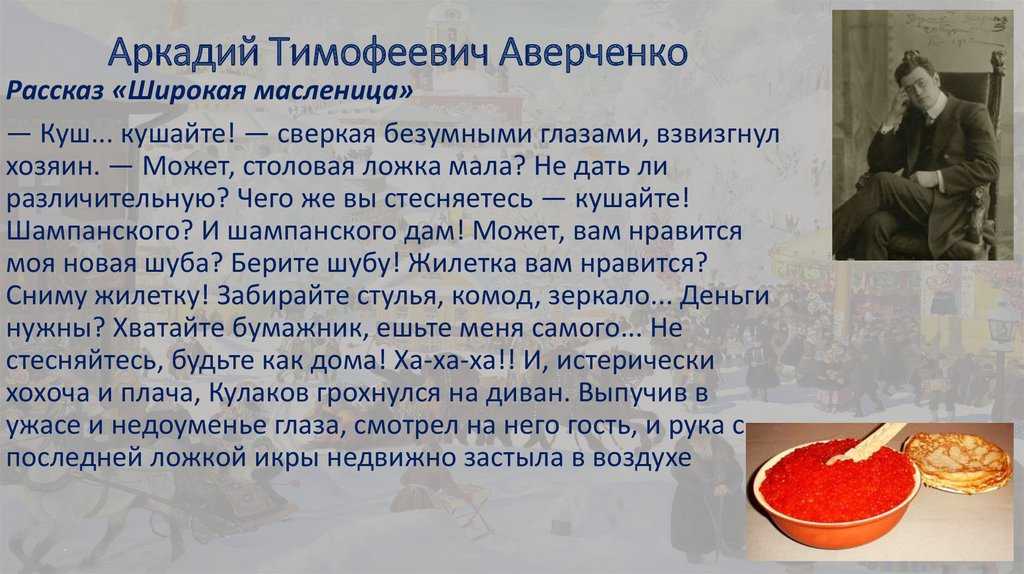 Аркадий Тимофеевич Аверченко

Рассказ «Широкая масленица»

— Куш... кушайте! — сверкая безумными глазами, взвизгнул хозяин. — Может, столовая ложка мала? Не дать ли различительную? Чего же вы стесняетесь — кушайте! Шампанского? И шампанского дам! Может, вам нравится моя новая шуба? Берите шубу! Жилетка вам нравится? Сниму жилетку! Забирайте стулья, комод, зеркало... Деньги нужны? Хватайте бумажник, ешьте меня самого... Не стесняйтесь, будьте как дома! Ха-ха-ха!! И, истерически хохоча и плача, Кулаков грохнулся на диван. Выпучив в ужасе и недоуменье глаза, смотрел на него гость, и рука с последней ложкой икры недвижно застыла в воздухе